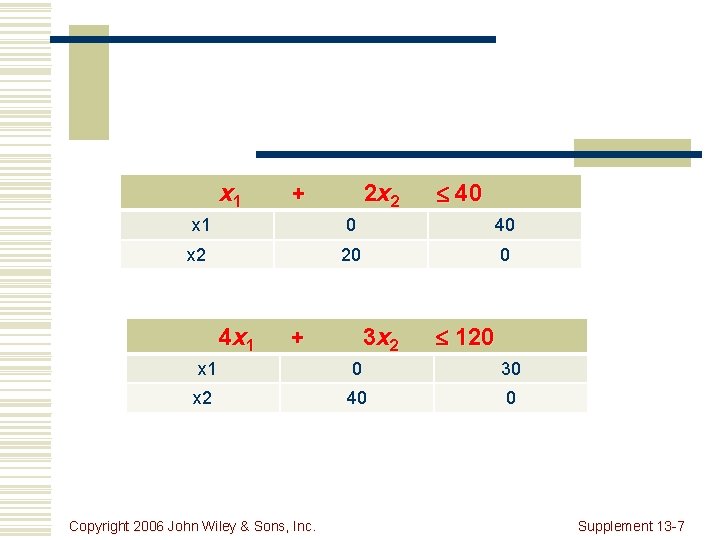 | $x_1$ | $+$ $2x_2$ | $\leq 40$ |
|---|---|---|
| x1 | 0 | 40 |
| x2 | 20 | 0 |

| $4x_1$ | $+$ $3x_2$ | $\leq 120$ |
|---|---|---|
| x1 | 0 | 30 |
| x2 | 40 | 0 |

Copyright 2006 John Wiley & Sons, Inc.

Supplement 13-7